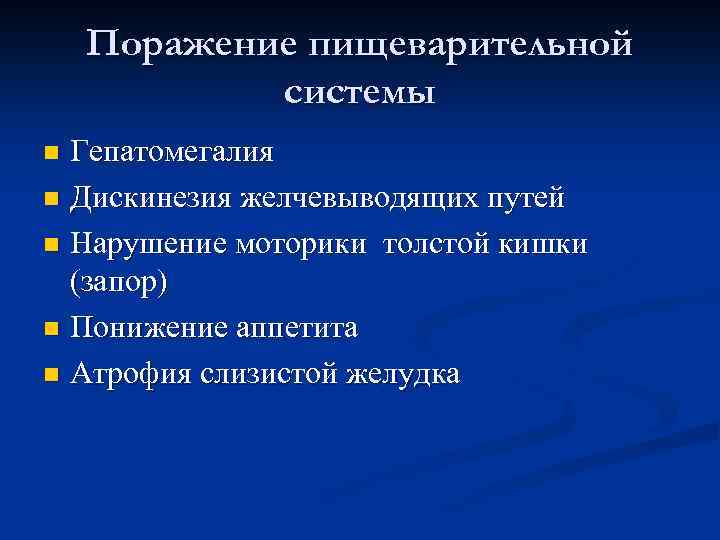 Поражение пищеварительной системы

- Гепатомегалия
- Дискинезия желчевыводящих путей
- Нарушение моторики толстой кишки (запор)
- Понижение аппетита
- Атрофия слизистой желудка